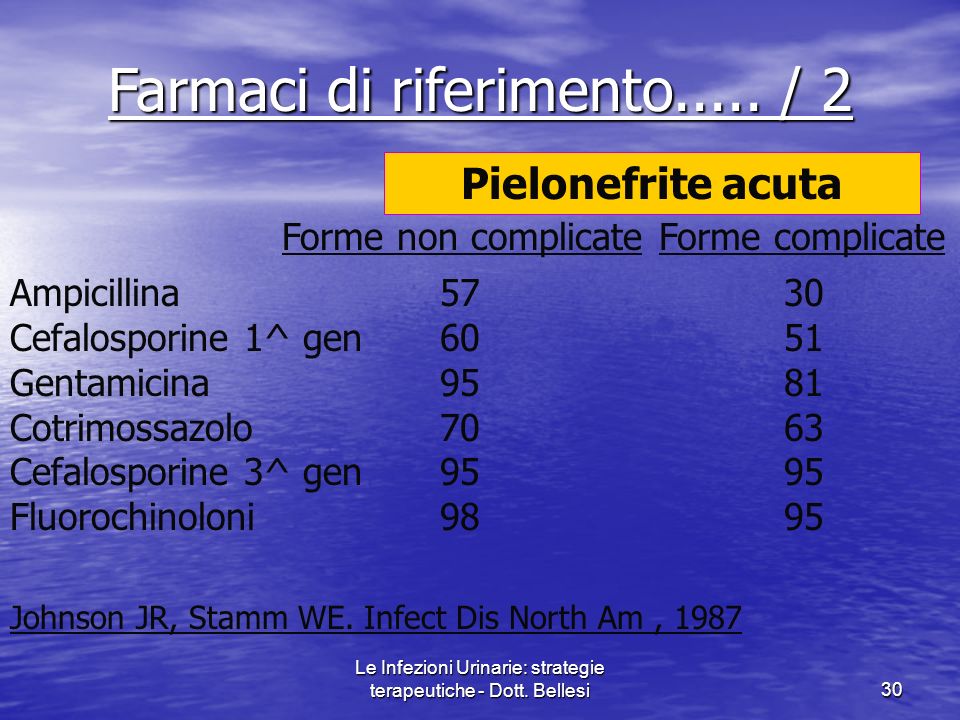 Farmaci di riferimento..... / 2

Pielonefrite acuta

| | Forme non complicate | Forme complicate |
|---|---|---|
| Ampicillina | 57 | 30 |
| Cefalosporine 1^ gen | 60 | 51 |
| Gentamicina | 95 | 81 |
| Cotrimossazolo | 70 | 63 |
| Cefalosporine 3^ gen | 95 | 95 |
| Fluorochinoloni | 98 | 95 |

Johnson JR, Stamm WE. Infect Dis North Am , 1987

Le Infezioni Urinarie: strategie terapeutiche - Dott. Bellesi

30